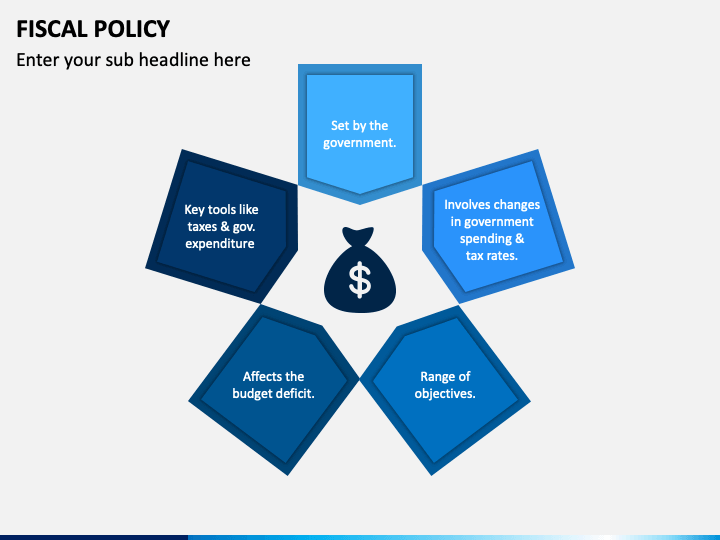 FISCAL POLICY

Enter your sub headline here

Set by the government.

Involves changes in government spending & tax rates.

Range of objectives.

Affects the budget deficit.

Key tools like taxes & gov. expenditure

$